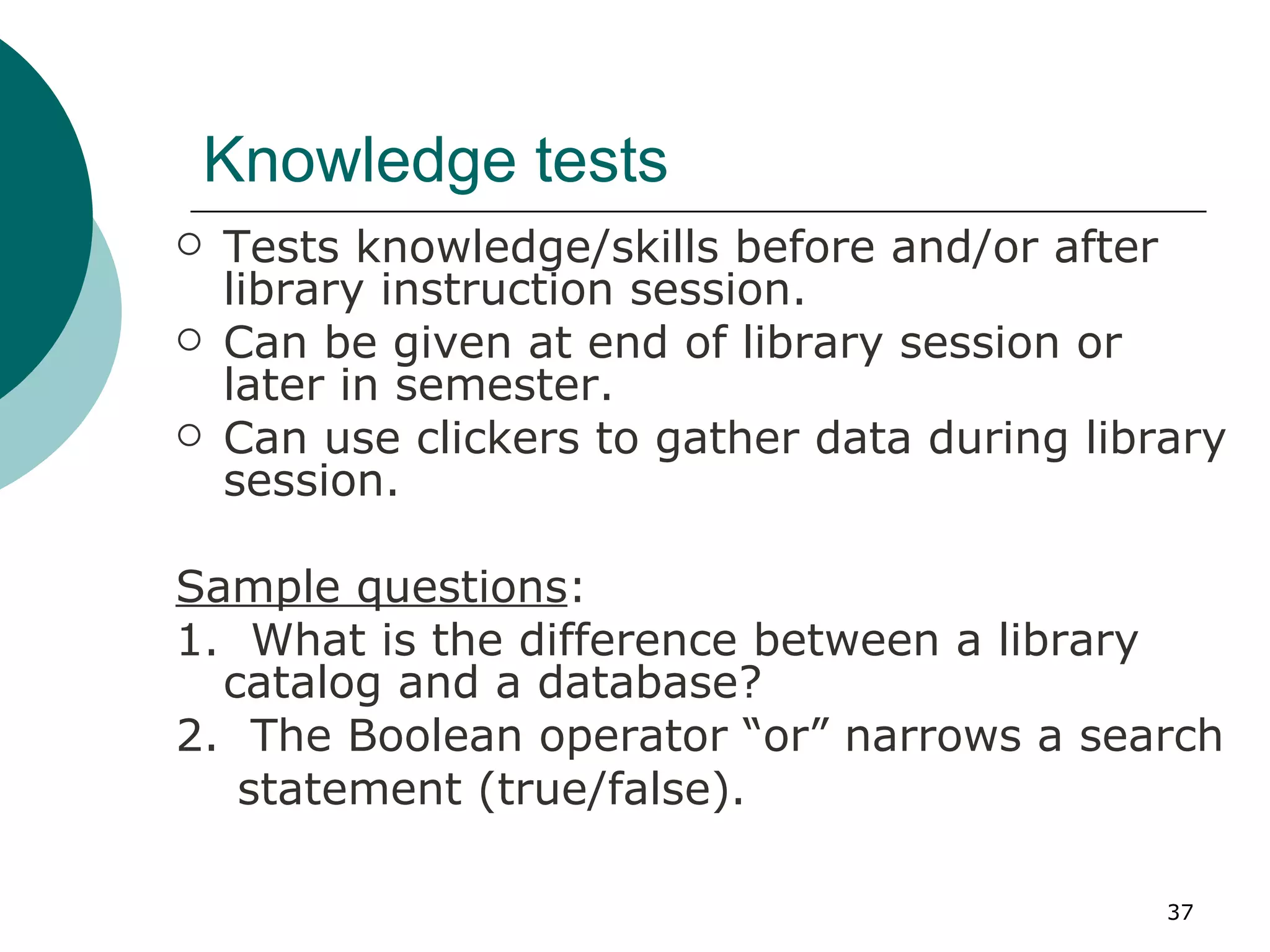 Knowledge tests

○ Tests knowledge/skills before and/or after library instruction session.
○ Can be given at end of library session or later in semester.
○ Can use clickers to gather data during library session.

Sample questions:
1. What is the difference between a library catalog and a database?
2. The Boolean operator “or” narrows a search statement (true/false).

37